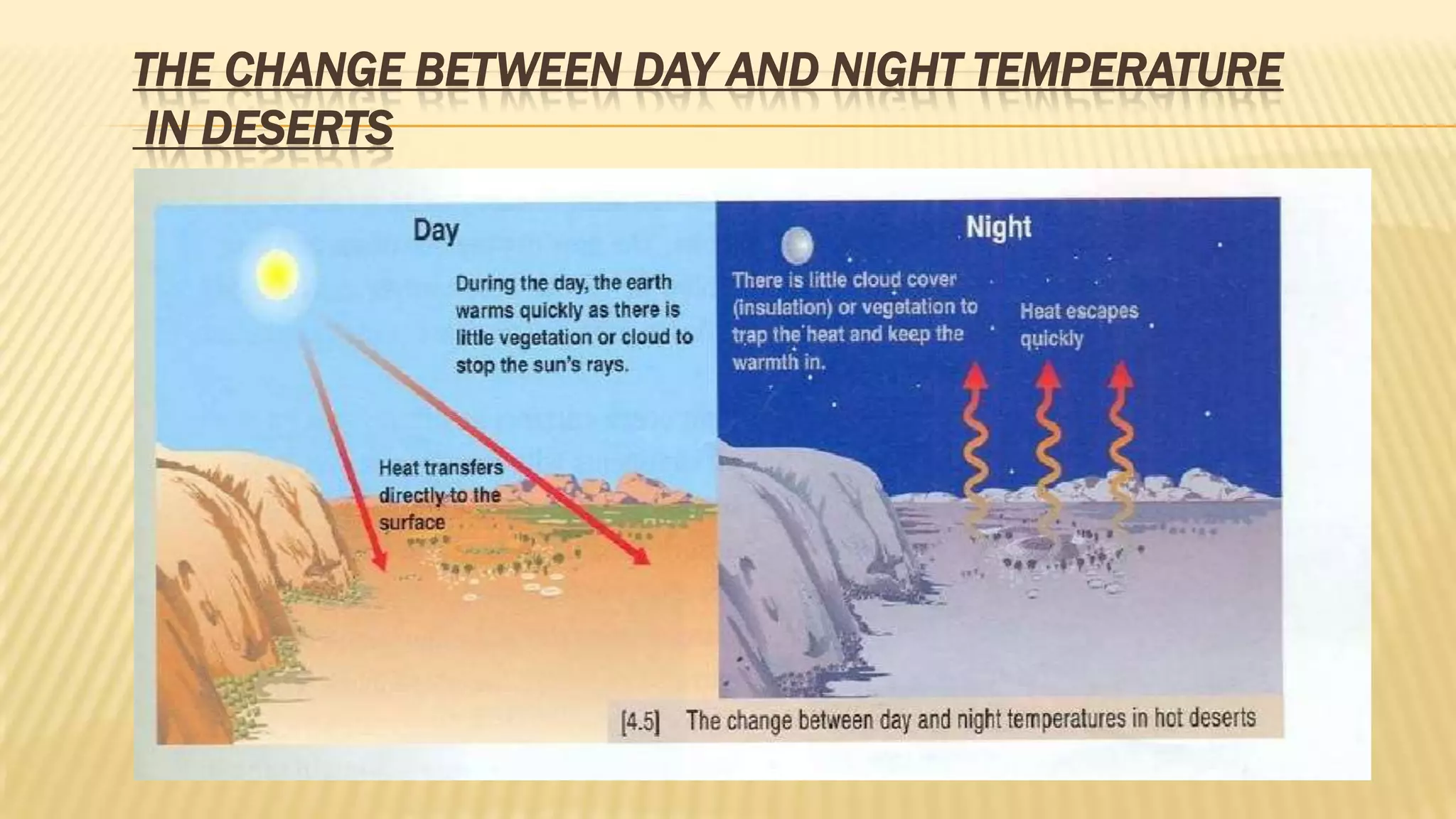 THE CHANGE BETWEEN DAY AND NIGHT TEMPERATURE IN DESERTS

Day

During the day, the earth warms quickly as there is little vegetation or cloud to stop the sun's rays.

Heat transfers directly to the surface

Night

There is little cloud cover (insulation) or vegetation to trap the heat and keep the warmth in.

Heat escapes quickly

[4.5] The change between day and night temperatures in hot deserts